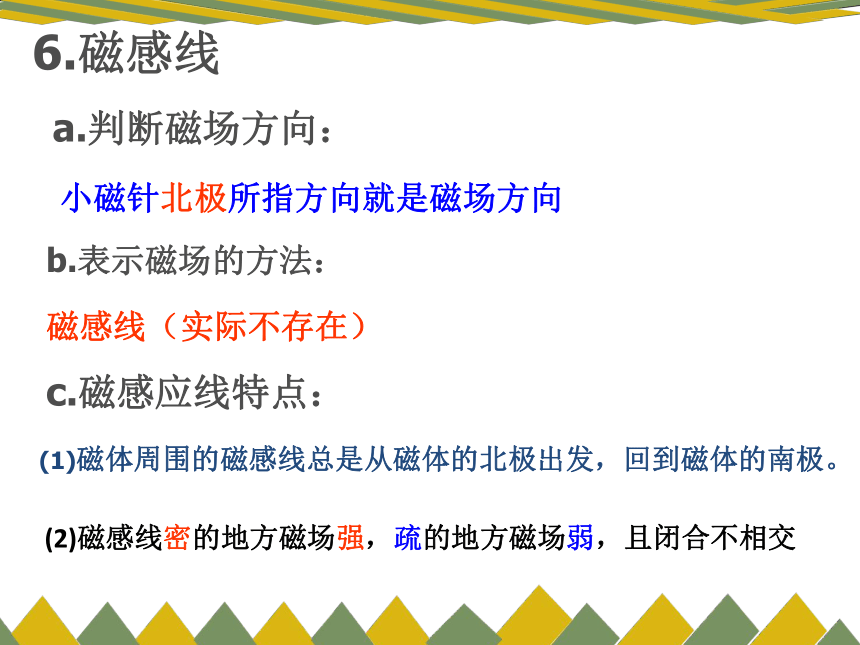 6.磁感线

a.判断磁场方向：

小磁针北极所指方向就是磁场方向

b.表示磁场的方法：

磁感线（实际不存在）

c.磁感应线特点：

(1)磁体周围的磁感线总是从磁体的北极出发，回到磁体的南极。

(2)磁感线密的地方磁场强，疏的地方磁场弱，且闭合不相交